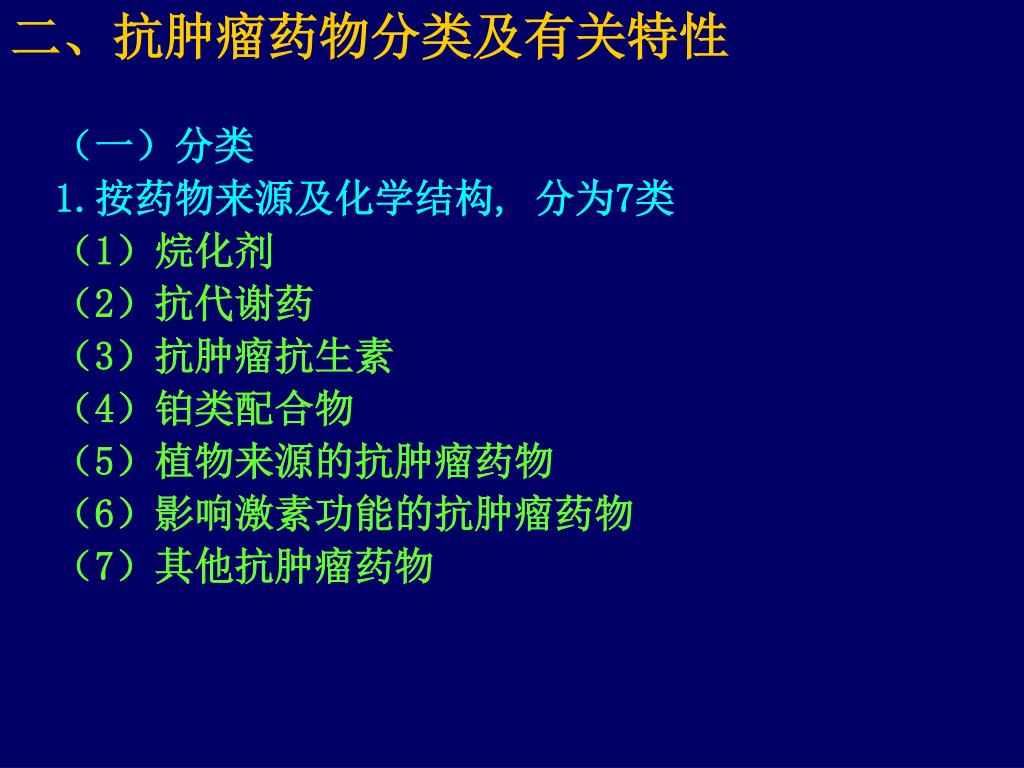 二、抗肿瘤药物分类及有关特性

（一）分类
1.按药物来源及化学结构，分为7类
（1）烷化剂
（2）抗代谢药
（3）抗肿瘤抗生素
（4）铂类配合物
（5）植物来源的抗肿瘤药物
（6）影响激素功能的抗肿瘤药物
（7）其他抗肿瘤药物